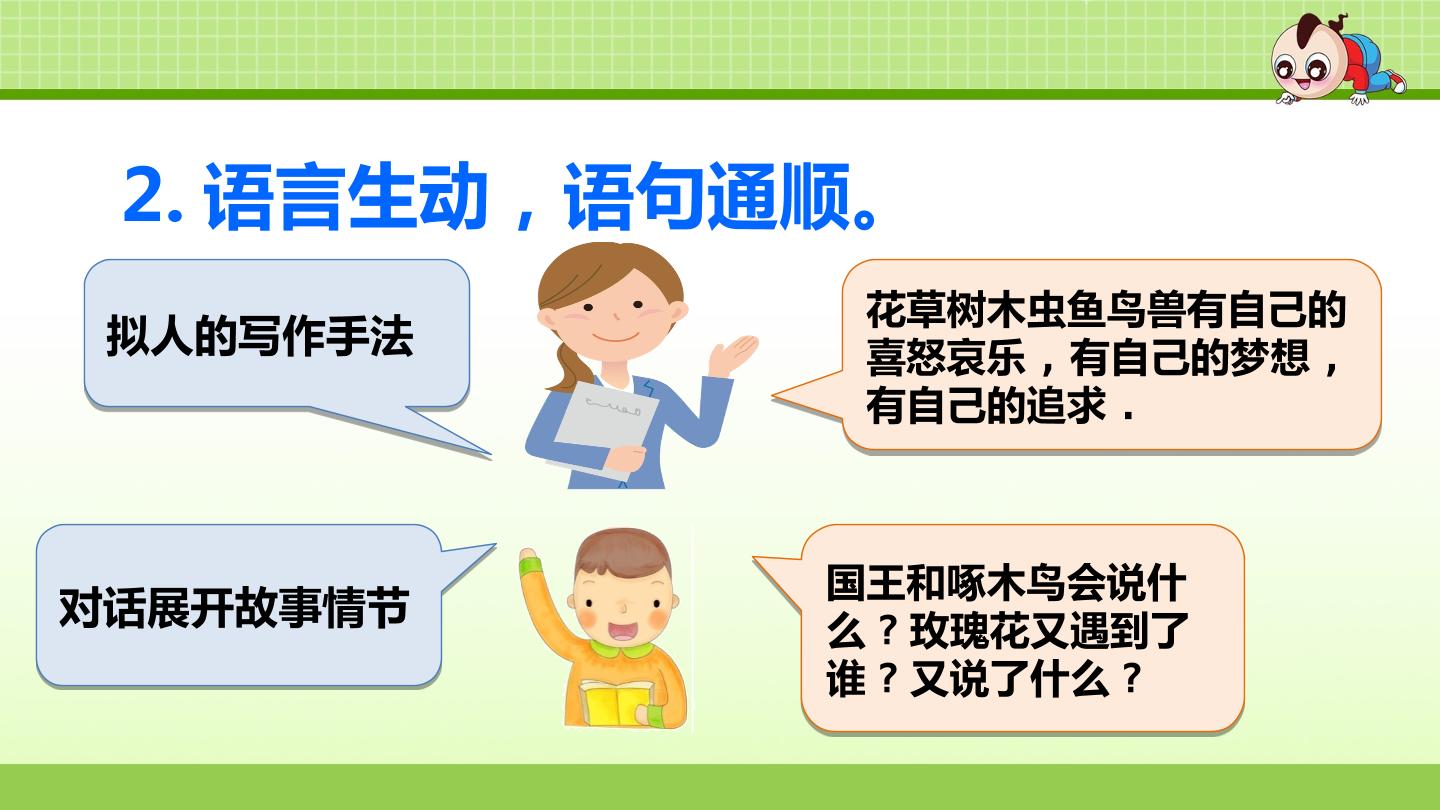 2. 语言生动，语句通顺。

拟人的写作手法

花草树木虫鱼鸟兽有自己的喜怒哀乐，有自己的梦想，有自己的追求．

对话展开故事情节

国王和啄木鸟会说什么？玫瑰花又遇到了谁？又说了什么？